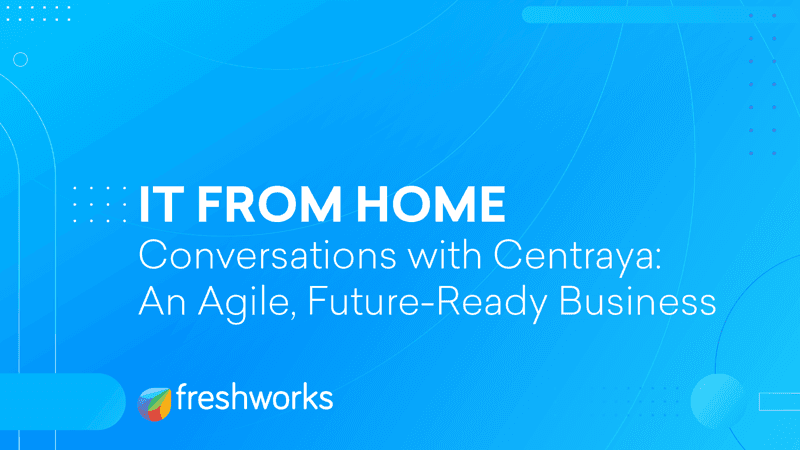 IT FROM HOME
Conversations with Centraya: An Agile, Future-Ready Business

freshworks